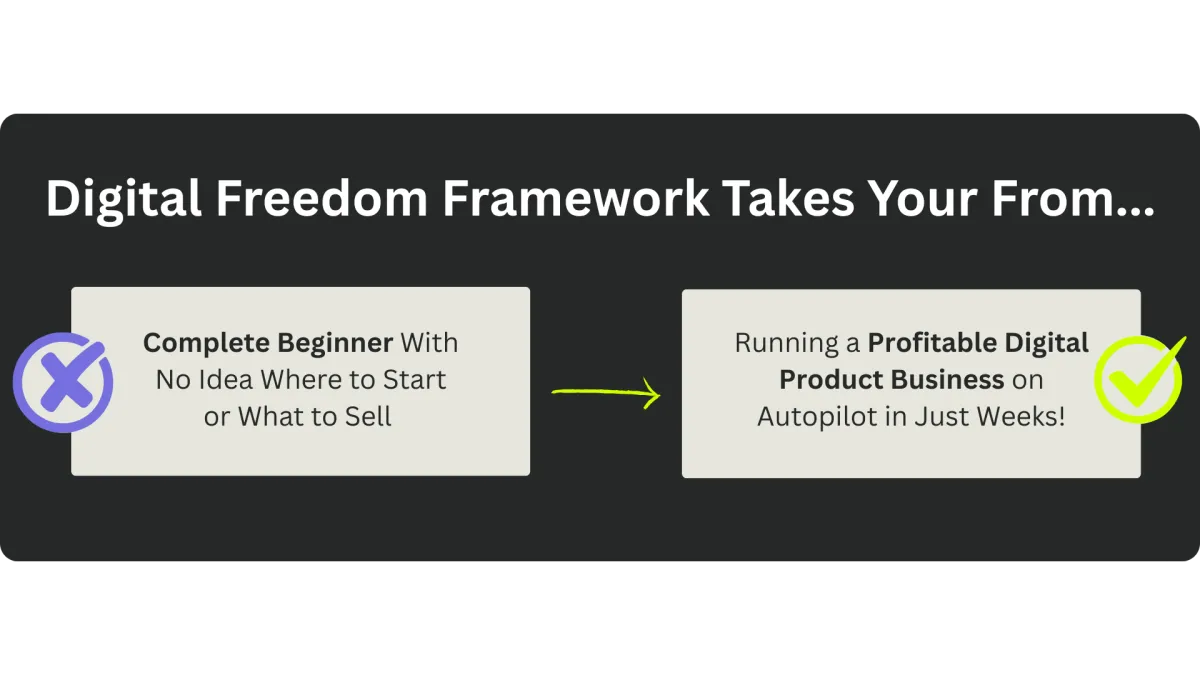 Digital Freedom Framework Takes Your From...

Complete Beginner With No Idea Where to Start or What to Sell

Running a Profitable Digital Product Business on Autopilot in Just Weeks!